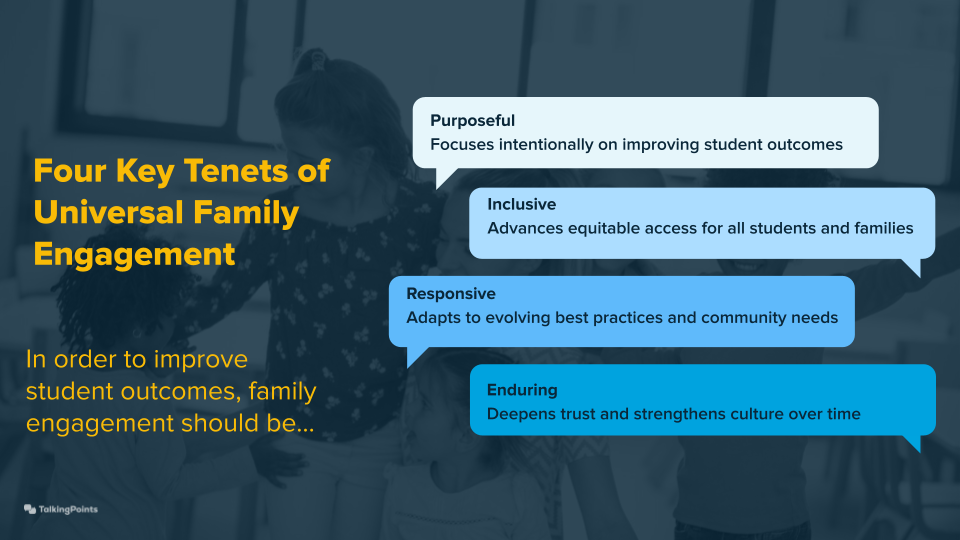 Four Key Tenets of Universal Family Engagement

In order to improve student outcomes, family engagement should be...

Purposeful
Focuses intentionally on improving student outcomes

Inclusive
Advances equitable access for all students and families

Responsive
Adapts to evolving best practices and community needs

Enduring
Deepens trust and strengthens culture over time

TalkingPoints